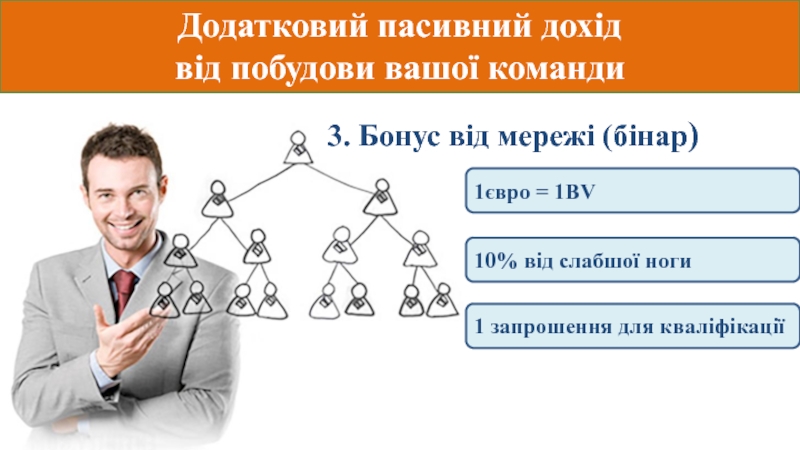 Додатковий пасивний дохід від побудови вашої команди

3. Бонус від мережі (бінар)

1євро = 1BV

10% від слабшої ноги

1 запрошення для кваліфікації